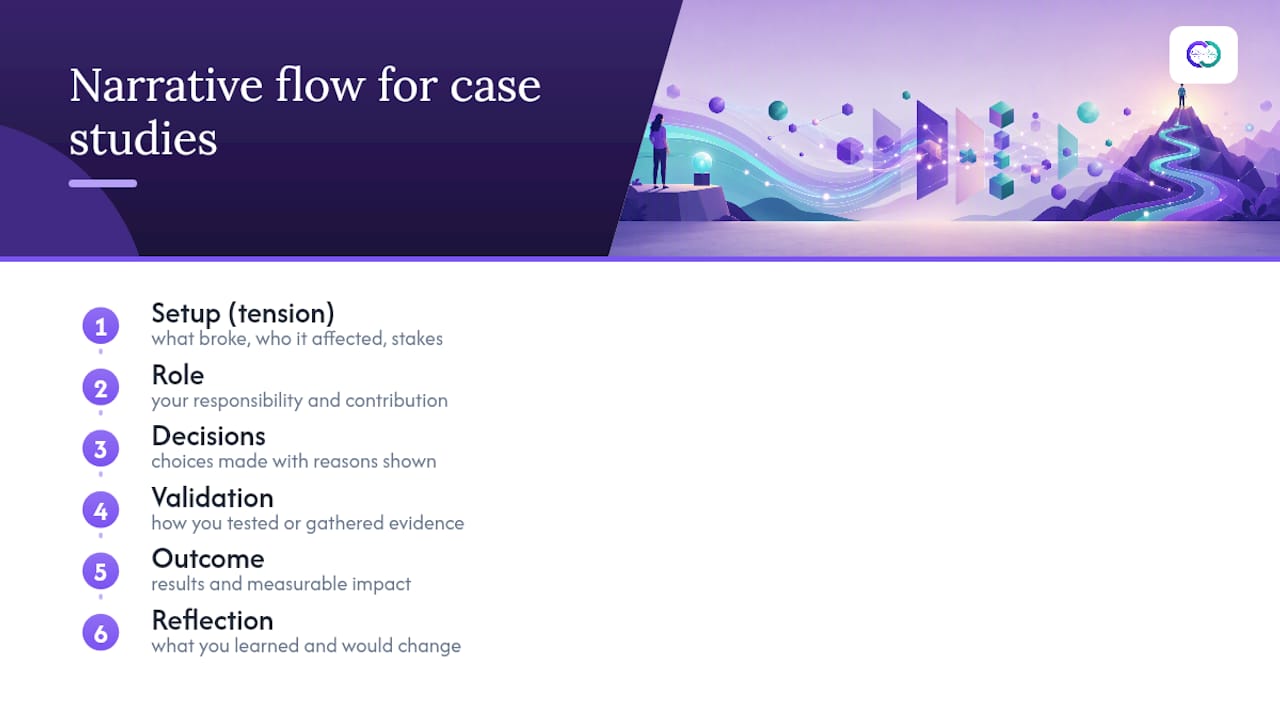 Narrative flow for case studies

1 Setup (tension)
what broke, who it affected, stakes

2 Role
your responsibility and contribution

3 Decisions
choices made with reasons shown

4 Validation
how you tested or gathered evidence

5 Outcome
results and measurable impact

6 Reflection
what you learned and would change